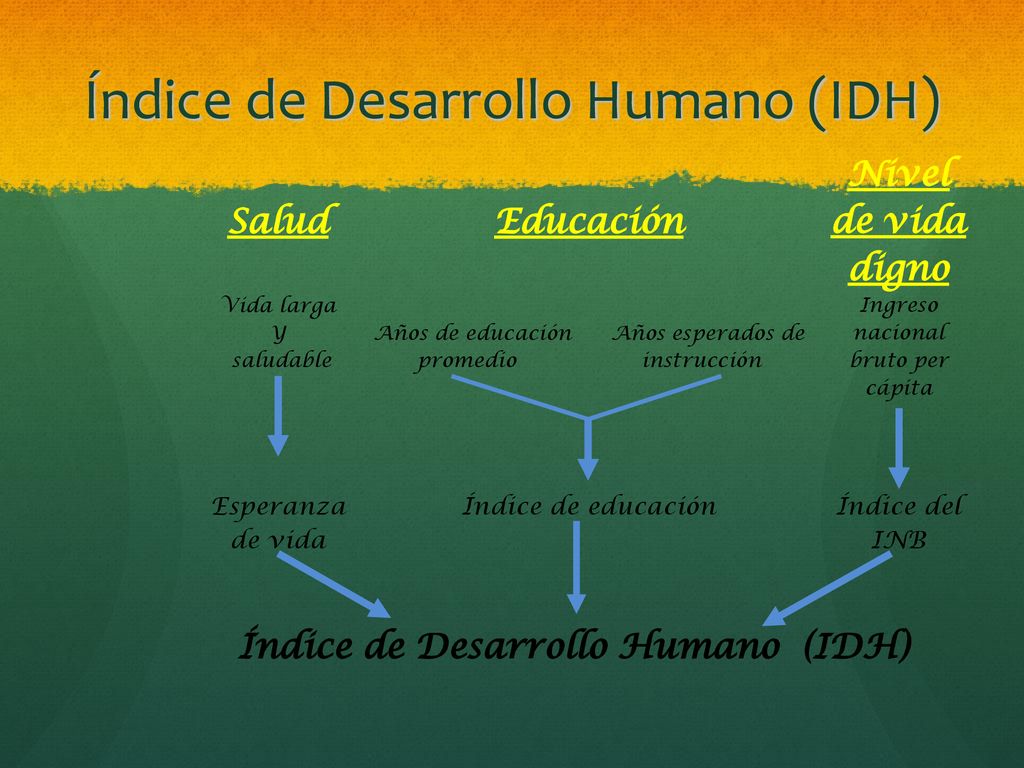 Índice de Desarrollo Humano (IDH)

Salud

Educación

Nivel de vida digno

Vida larga y saludable

Años de educación promedio

Años esperados de instrucción

Ingreso nacional bruto per cápita

Esperanza de vida

Índice de educación

Índice del INB

Índice de Desarrollo Humano (IDH)